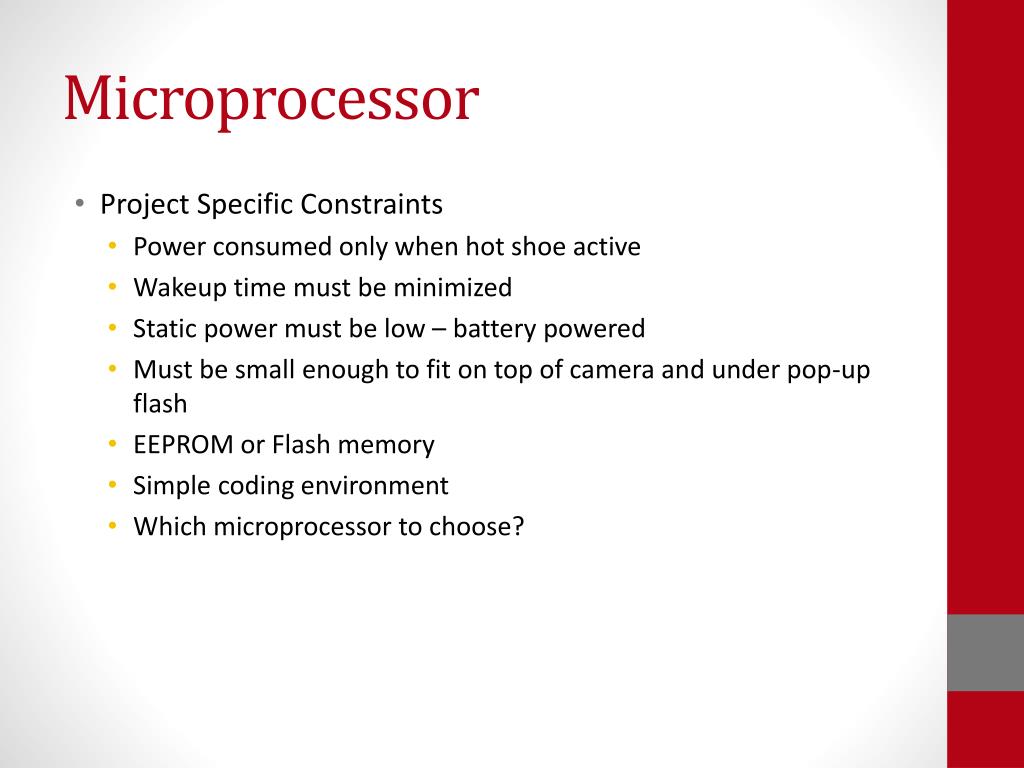 Microprocessor

• Project Specific Constraints
  • Power consumed only when hot shoe active
  • Wakeup time must be minimized
  • Static power must be low – battery powered
  • Must be small enough to fit on top of camera and under pop-up flash
  • EEPROM or Flash memory
  • Simple coding environment
  • Which microprocessor to choose?